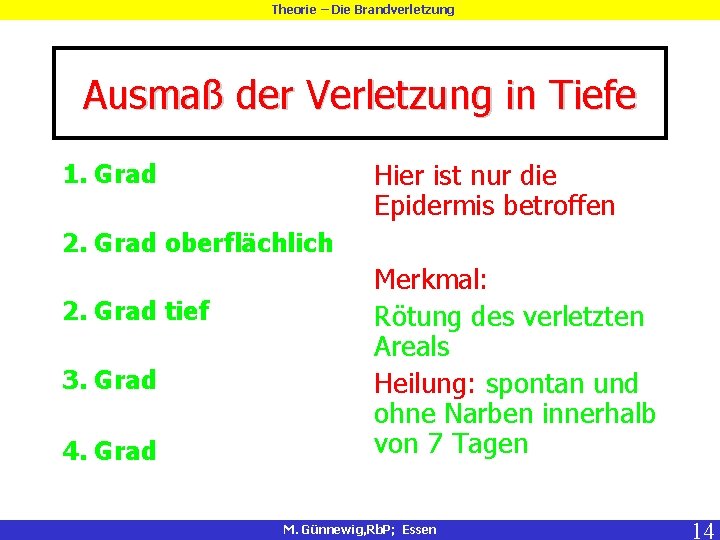 Theorie – Die Brandverletzung

Ausmaß der Verletzung in Tiefe

1. Grad

2. Grad oberflächlich

2. Grad tief

3. Grad

4. Grad

Hier ist nur die Epidermis betroffen

Merkmal:

Rötung des verletzten Areals

Heilung: spontan und ohne Narben innerhalb von 7 Tagen

M. Günnewig,RbP; Essen

14